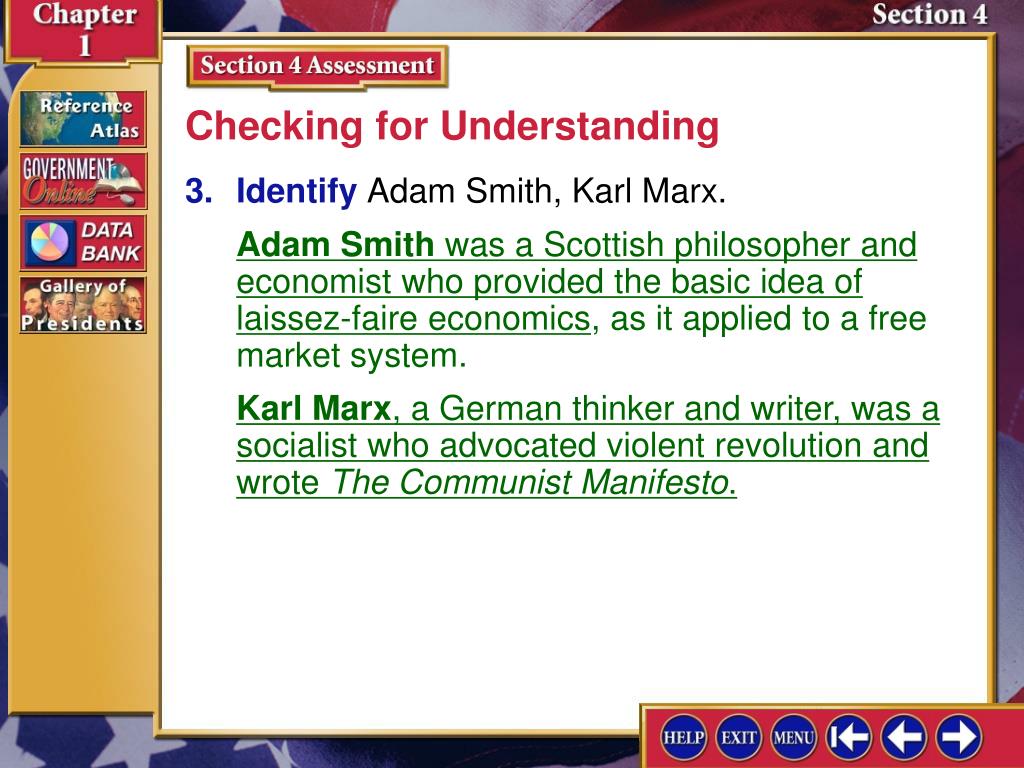 Chapter 1

Section 4

Reference Atlas

GOVERNMENT Online

DATA BANK

Gallery of Presidents

Section 4 Assessment

Checking for Understanding

3. Identify Adam Smith, Karl Marx.

Adam Smith was a Scottish philosopher and economist who provided the basic idea of laissez-faire economics, as it applied to a free market system.

Karl Marx, a German thinker and writer, was a socialist who advocated violent revolution and wrote The Communist Manifesto.

HELP EXIT MENU